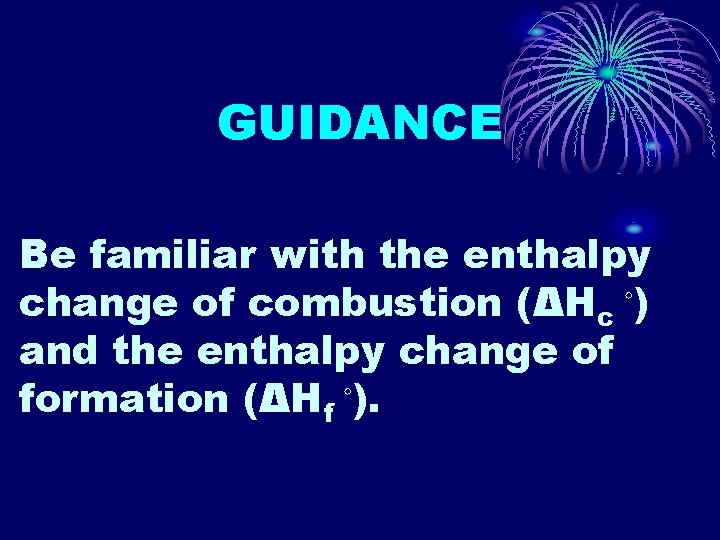 GUIDANCE

Be familiar with the enthalpy change of combustion ($\Delta H_c^\circ$) and the enthalpy change of formation ($\Delta H_f^\circ$).